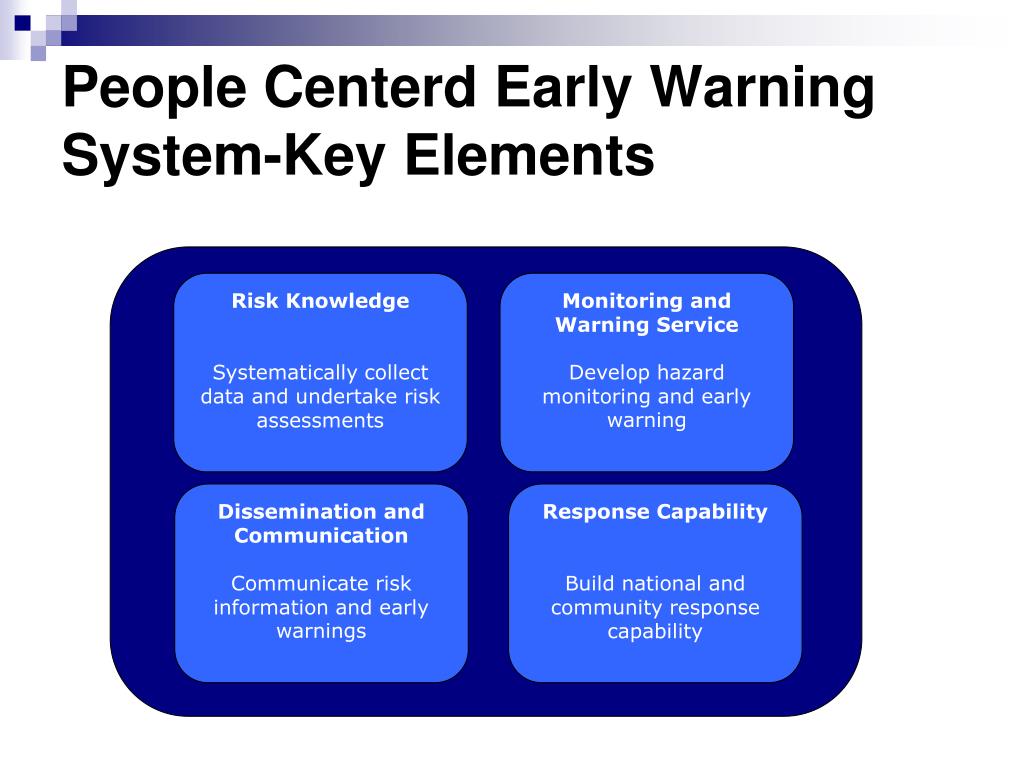 People Centerd Early Warning System-Key Elements

Risk Knowledge

Systematically collect data and undertake risk assessments

Monitoring and Warning Service

Develop hazard monitoring and early warning

Dissemination and Communication

Communicate risk information and early warnings

Response Capability

Build national and community response capability